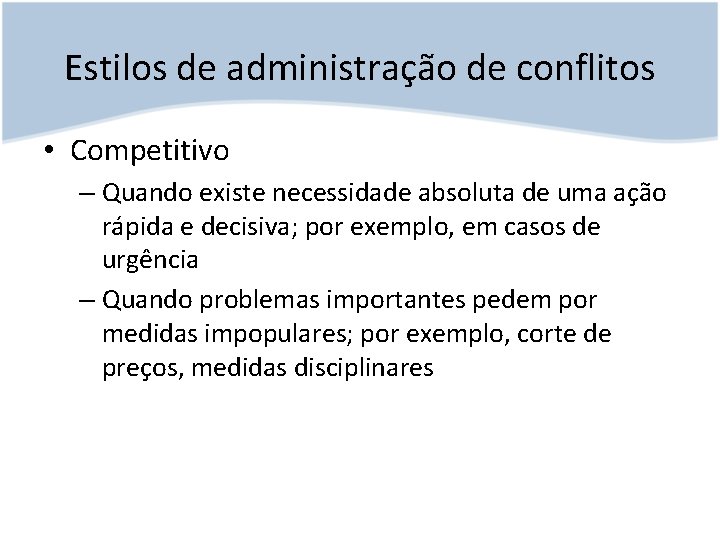 Estilos de administração de conflitos

• Competitivo

– Quando existe necessidade absoluta de uma ação rápida e decisiva; por exemplo, em casos de urgência

– Quando problemas importantes pedem por medidas impopulares; por exemplo, corte de preços, medidas disciplinares